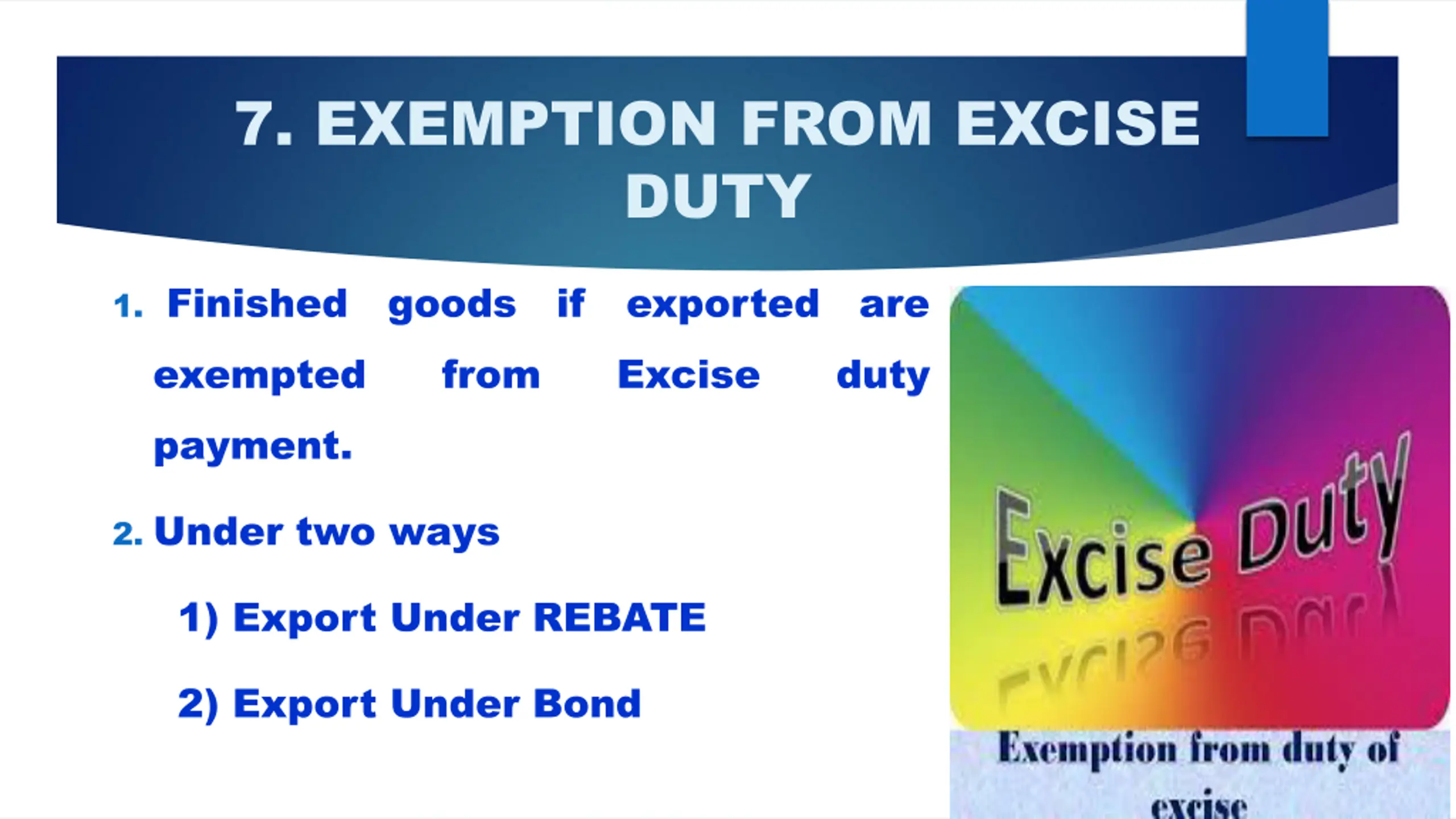 7. EXEMPTION FROM EXCISE DUTY

1. Finished goods if exported are exempted from Excise duty payment.

2. Under two ways

1) Export Under REBATE

2) Export Under Bond

Excise Duty

Exemption from duty of excise